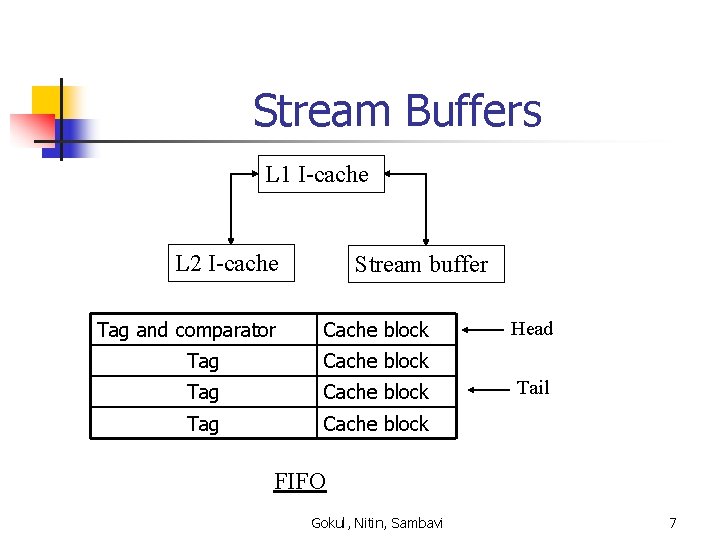 Stream Buffers

L1 I-cache

L2 I-cache

Stream buffer

| Tag and comparator | Cache block |
|---|---|
| Tag | Cache block |
| Tag | Cache block |
| Tag | Cache block |

Head

Tail

FIFO

Gokul, Nitin, Sambavi

7